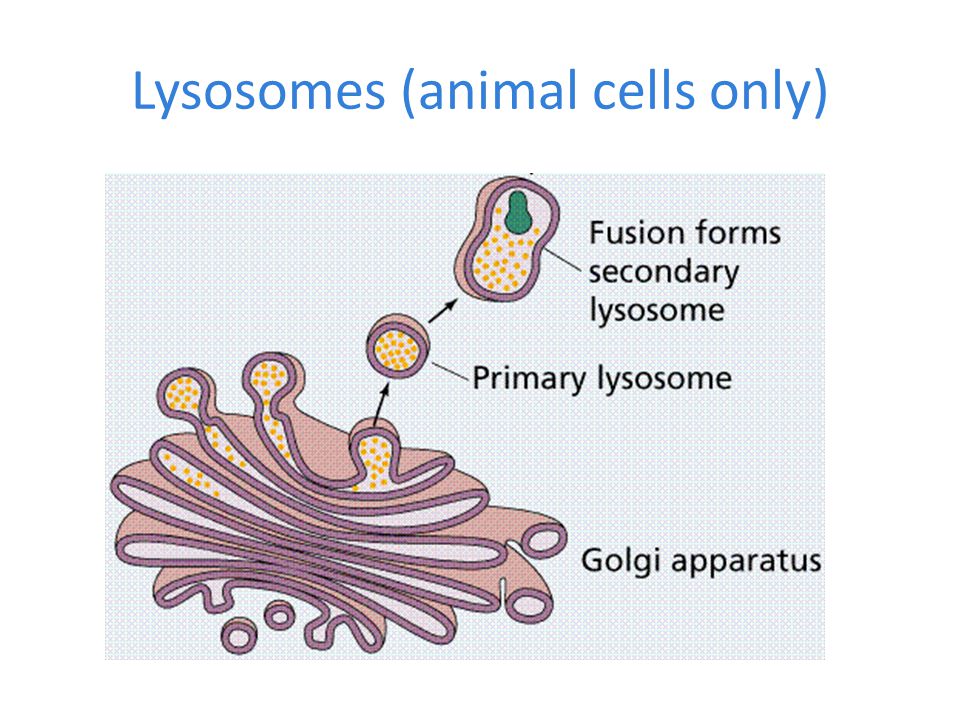 Lysosomes (animal cells only)

Fusion forms secondary lysosome

Primary lysosome

Golgi apparatus